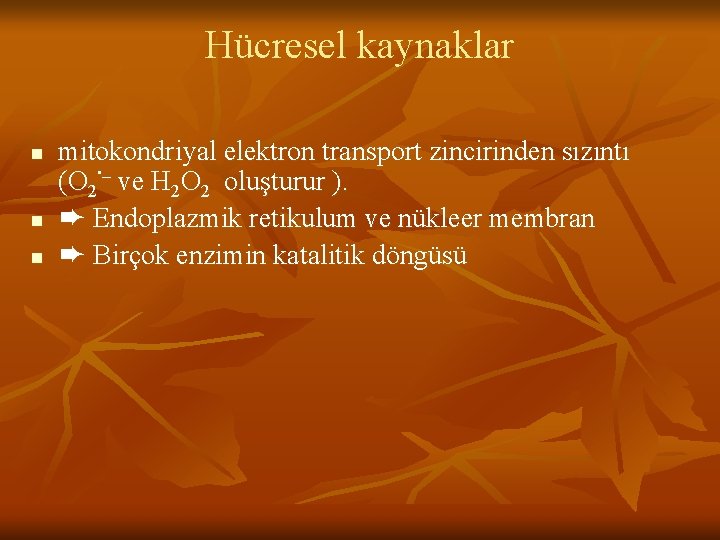 Hücresel kaynaklar

- mitokondriyal elektron transport zincirinden sızıntı ($O_2^{\cdot -}$ ve $H_2O_2$ oluşturur ).
- ➨ Endoplazmik retikulum ve nükleer membran
- ➨ Birçok enzimin katalitik döngüsü